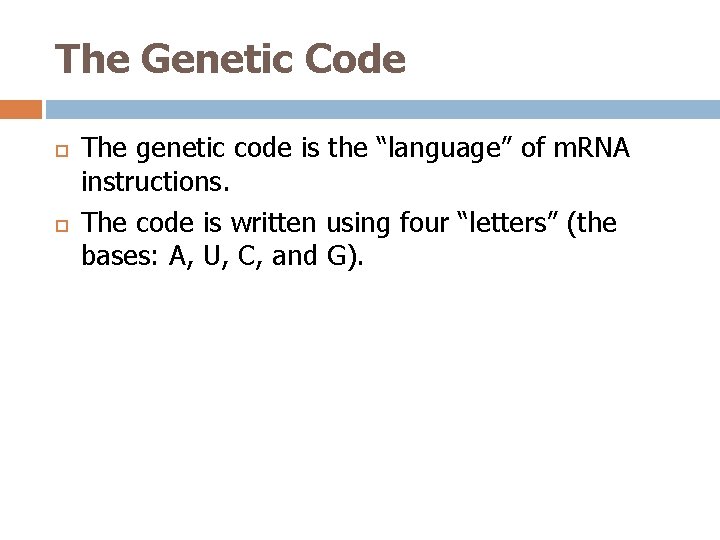 The Genetic Code

The genetic code is the “language” of mRNA instructions.

The code is written using four “letters” (the bases: A, U, C, and G).